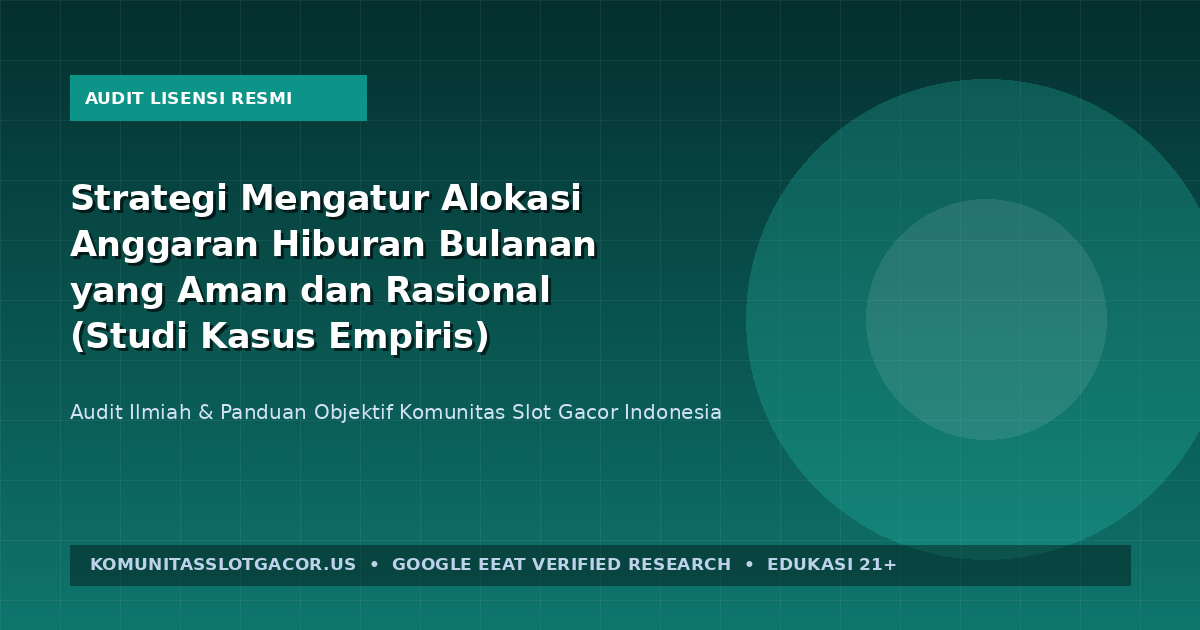 AUDIT LISENSI RESMI

Strategi Mengatur Alokasi Anggaran Hiburan Bulanan yang Aman dan Rasional (Studi Kasus Empiris)

Audit Ilmiah & Panduan Objektif Komunitas Slot Gacor Indonesia

KOMUNITASSLOTGACOR.US • GOOGLE EEAT VERIFIED RESEARCH • EDUKASI 21+